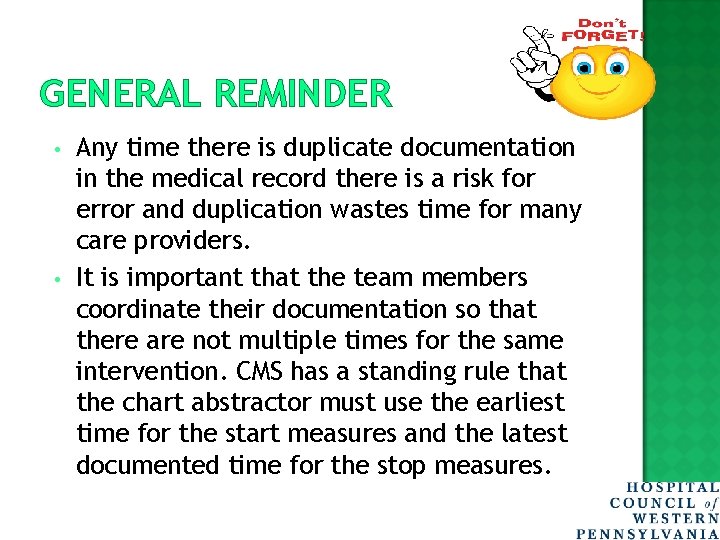 Don't FORGET!

GENERAL REMINDER

• Any time there is duplicate documentation in the medical record there is a risk for error and duplication wastes time for many care providers.

• It is important that the team members coordinate their documentation so that there are not multiple times for the same intervention. CMS has a standing rule that the chart abstractor must use the earliest time for the start measures and the latest documented time for the stop measures.

HOSPITAL COUNCIL of WESTERN PENNSYLVANIA